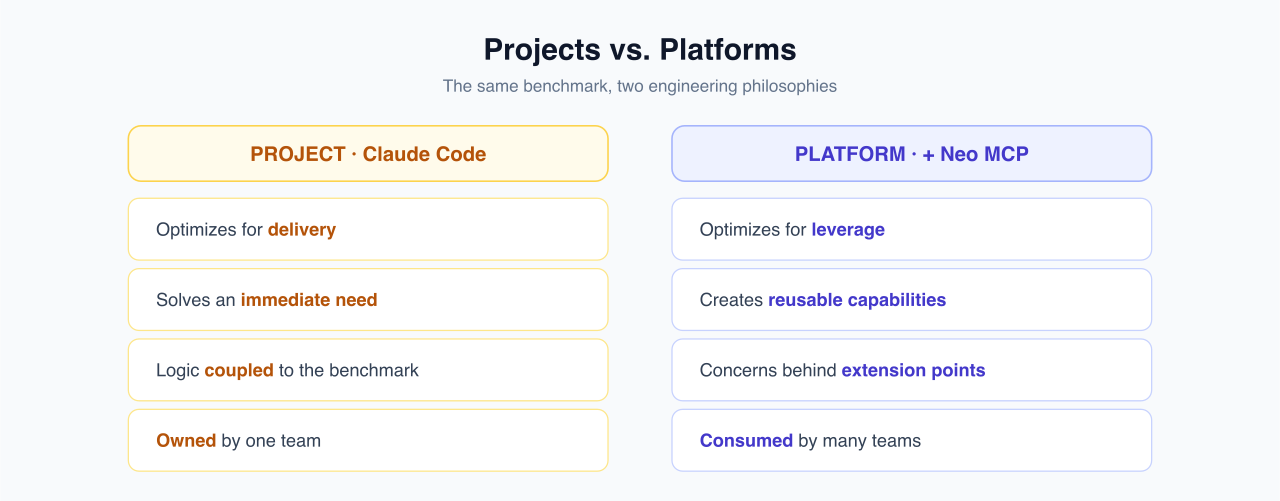 Projects vs. Platforms

The same benchmark, two engineering philosophies

PROJECT · Claude Code

Optimizes for delivery

Solves an immediate need

Logic coupled to the benchmark

Owned by one team

PLATFORM · + Neo MCP

Optimizes for leverage

Creates reusable capabilities

Concerns behind extension points

Consumed by many teams